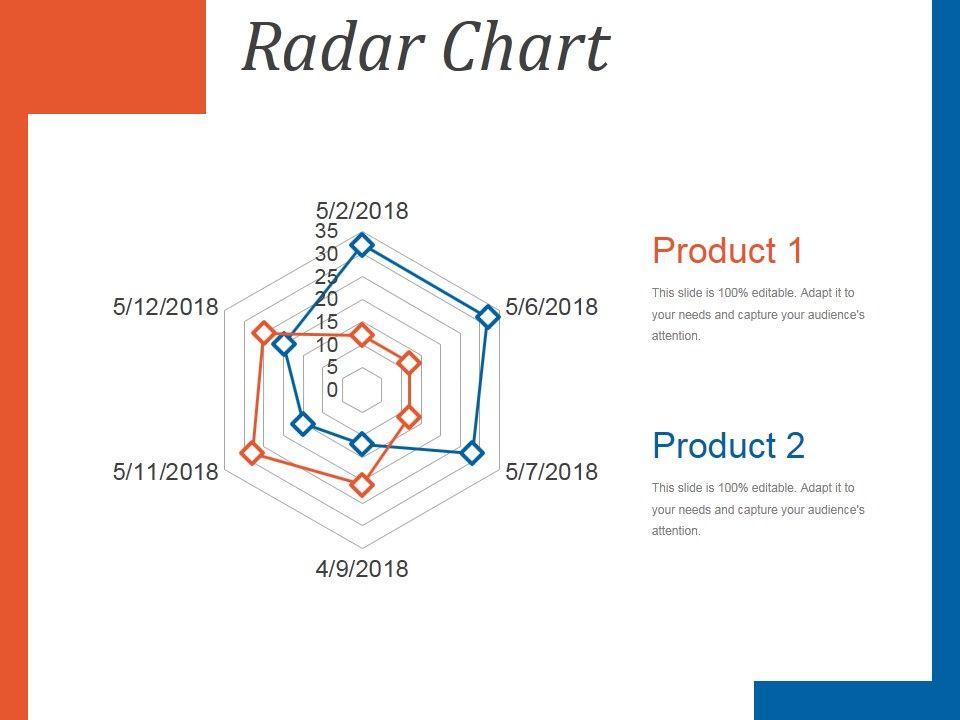 Radar Chart

5/2/2018
35
30
25
20
15
10
5
0
5/6/2018
5/7/2018
4/9/2018
5/11/2018
5/12/2018

Product 1

This slide is 100% editable. Adapt it to your needs and capture your audience's attention.

Product 2

This slide is 100% editable. Adapt it to your needs and capture your audience's attention.